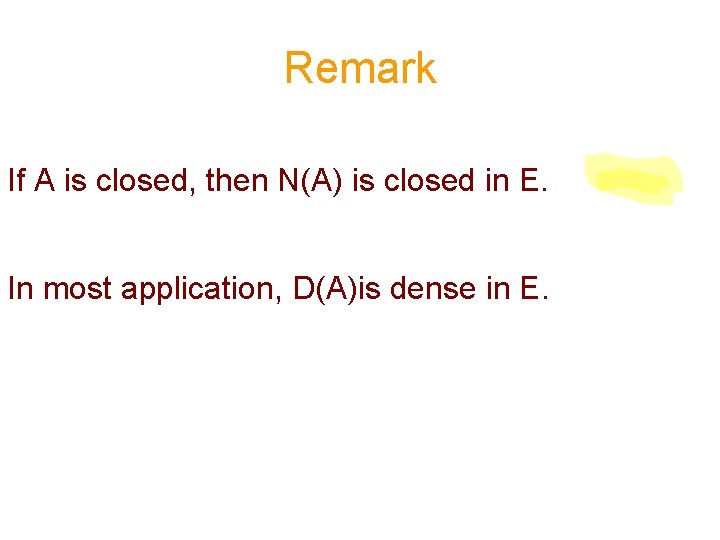 Remark

If A is closed, then N(A) is closed in E.

In most application, D(A)is dense in E.